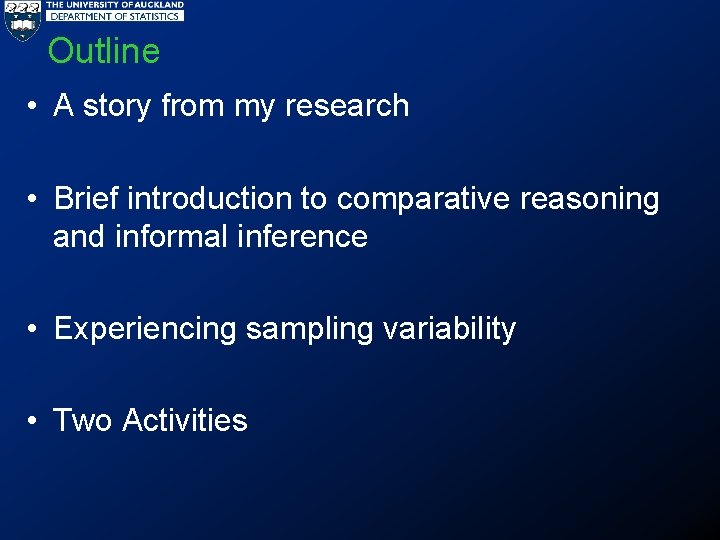 THE UNIVERSITY OF AUCKLAND
DEPARTMENT OF STATISTICS

Outline

• A story from my research

• Brief introduction to comparative reasoning and informal inference

• Experiencing sampling variability

• Two Activities